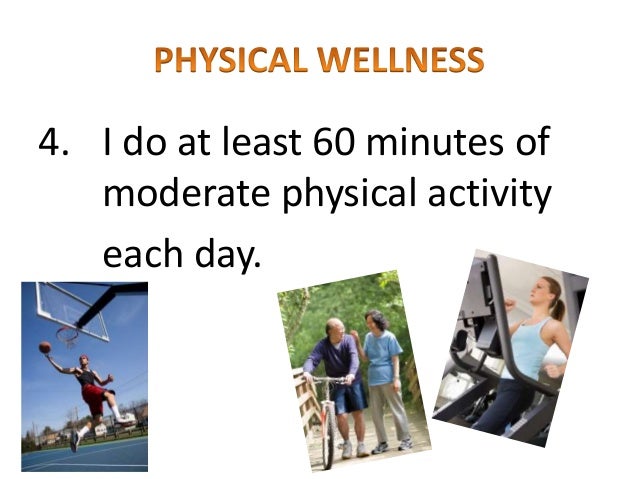 PHYSICAL WELLNESS

4. I do at least 60 minutes of moderate physical activity each day.